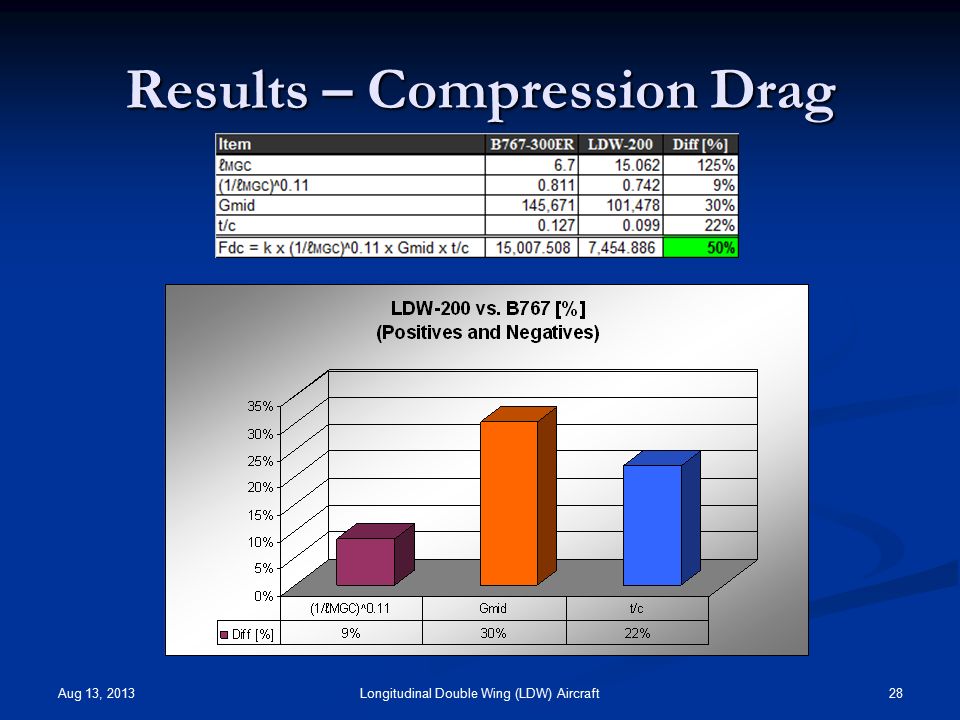 Results – Compression Drag

| Item | B767-300ER | LDW-200 | Diff [%] |
|---|---|---|---|
| ℓMGC | 6.7 | 15.062 | 125% |
| (1/ℓMGC)^0.11 | 0.811 | 0.742 | 9% |
| Gmid | 145,671 | 101,478 | 30% |
| t/c | 0.127 | 0.099 | 22% |
| Fdc = k x (1/ℓMGC)^0.11 x Gmid x t/c | 15,007.508 | 7,454.886 | 50% |

LDW-200 vs. B767 [%]
(Positives and Negatives)

35%
30%
25%
20%
15%
10%
5%
0%

| | (1/ℓMGC)^0.11 | Gmid | t/c |
|---|---|---|---|
| Diff [%] | 9% | 30% | 22% |

Aug 13, 2013

Longitudinal Double Wing (LDW) Aircraft

28